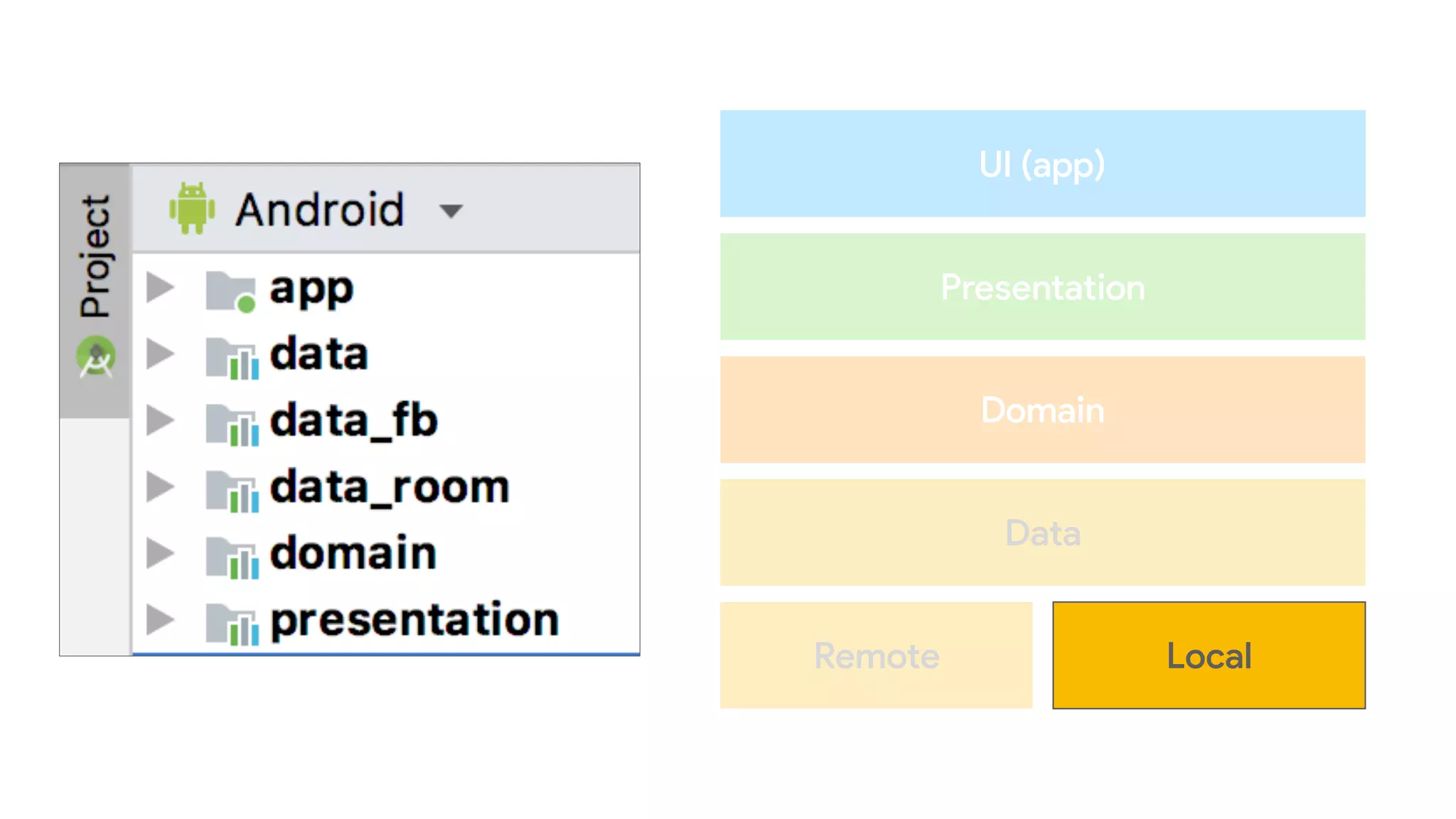 Project

Android

app
data
data_fb
data_room
domain
presentation

UI (app)

Presentation

Domain

Data

Remote

Local